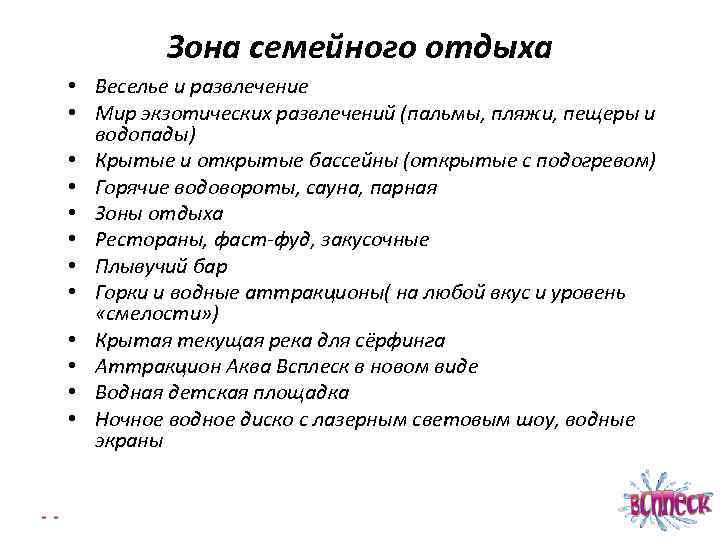 Зона семейного отдыха

• Веселье и развлечение
• Мир экзотических развлечений (пальмы, пляжи, пещеры и водопады)
• Крытые и открытые бассейны (открытые с подогревом)
• Горячие водовороты, сауна, парная
• Зоны отдыха
• Рестораны, фаст-фуд, закусочные
• Плывучий бар
• Горки и водные аттракционы( на любой вкус и уровень «смелости»)
• Крытая текущая река для сёрфинга
• Аттракцион Аква Всплеск в новом виде
• Водная детская площадка
• Ночное водное диско с лазерным световым шоу, водные экраны

ВСПЛЕСК